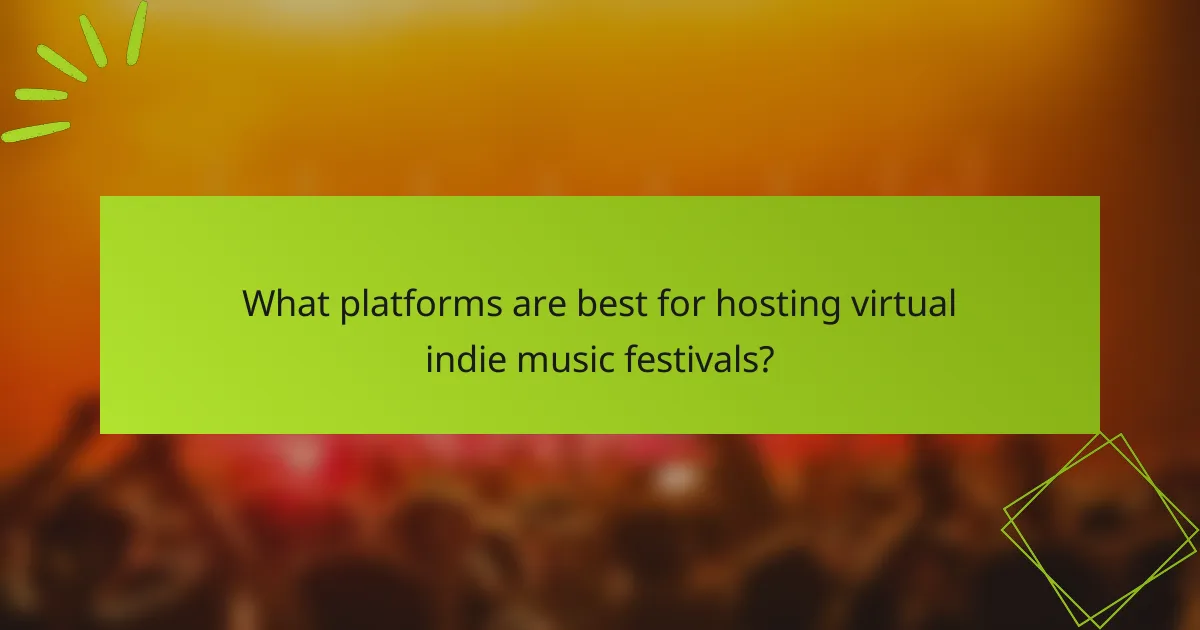 What platforms are best for hosting virtual indie music festivals?